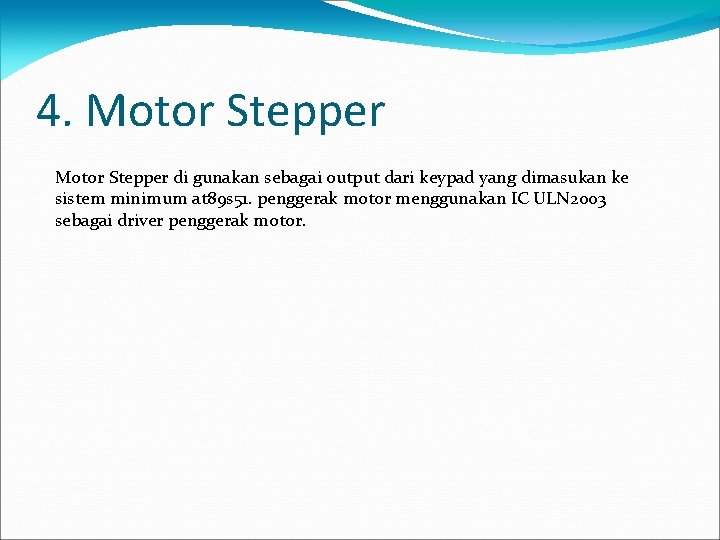 4. Motor Stepper

Motor Stepper di gunakan sebagai output dari keypad yang dimasukan ke sistem minimum at89s51. penggerak motor menggunakan IC ULN2003 sebagai driver penggerak motor.